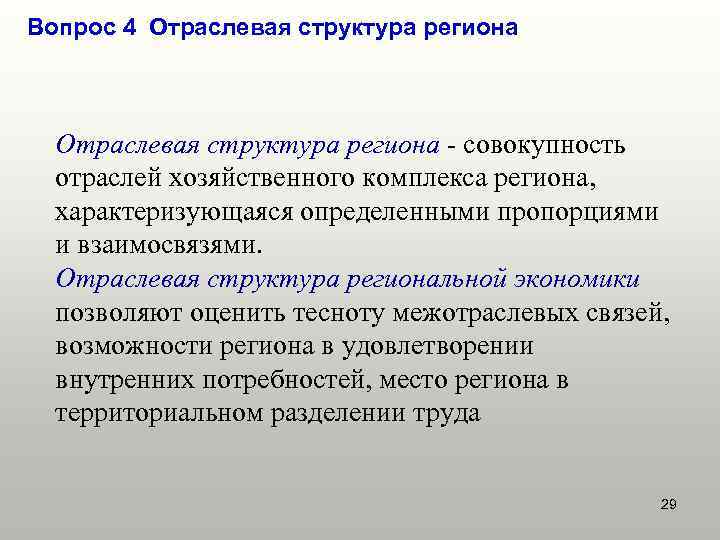 Вопрос 4 Отраслевая структура региона

Отраслевая структура региона - совокупность отраслей хозяйственного комплекса региона, характеризующаяся определенными пропорциями и взаимосвязями.

Отраслевая структура региональной экономики позволяют оценить тесноту межотраслевых связей, возможности региона в удовлетворении внутренних потребностей, место региона в территориальном разделении труда

29